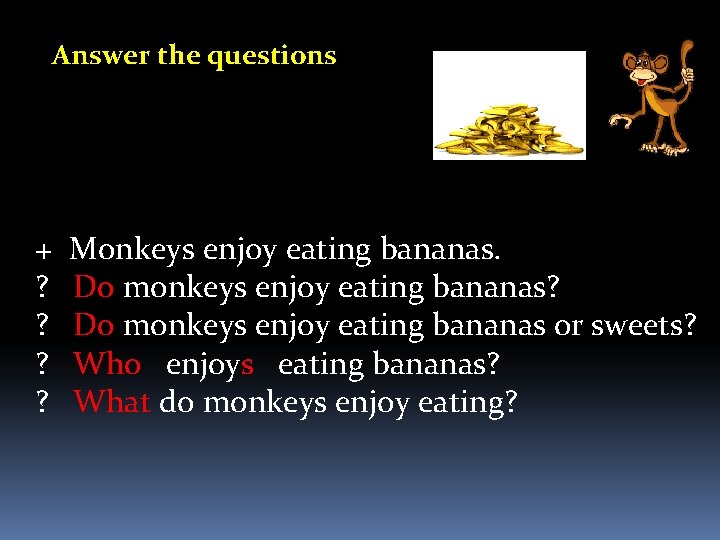 Answer the questions

+ Monkeys enjoy eating bananas.
? Do monkeys enjoy eating bananas?
? Do monkeys enjoy eating bananas or sweets?
? Who enjoys eating bananas?
? What do monkeys enjoy eating?